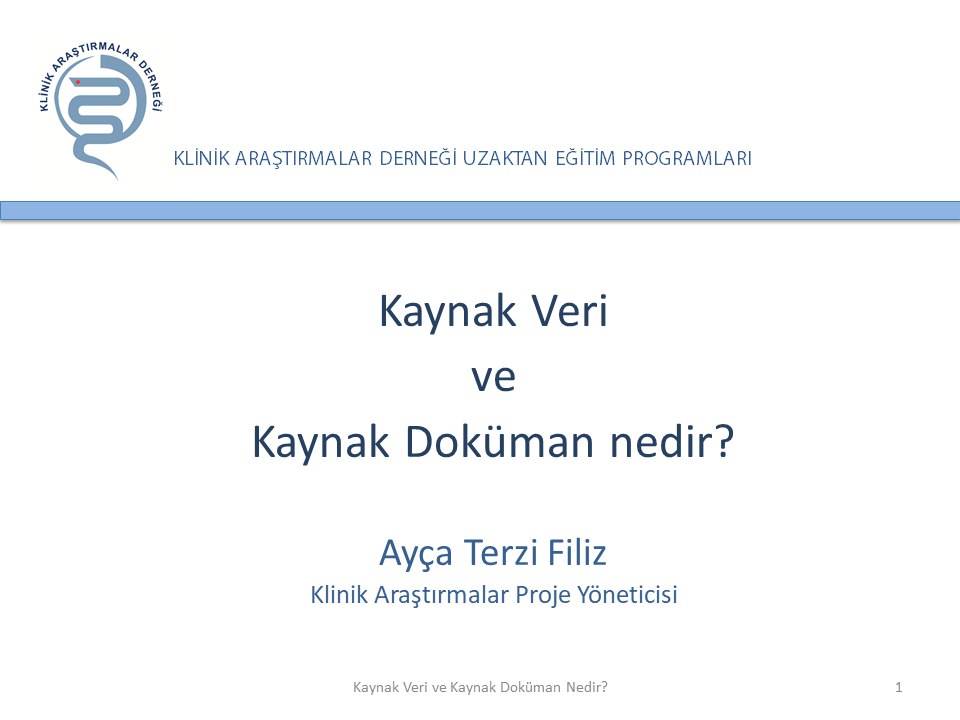 KLİNİK ARAŞTIRMALAR DERNEĞİ

KLİNİK ARAŞTIRMALAR DERNEĞİ UZAKTAN EĞİTİM PROGRAMLARI

Kaynak Veri
ve
Kaynak Doküman nedir?

Ayça Terzi Filiz
Klinik Araştırmalar Proje Yöneticisi

Kaynak Veri ve Kaynak Doküman Nedir?

1